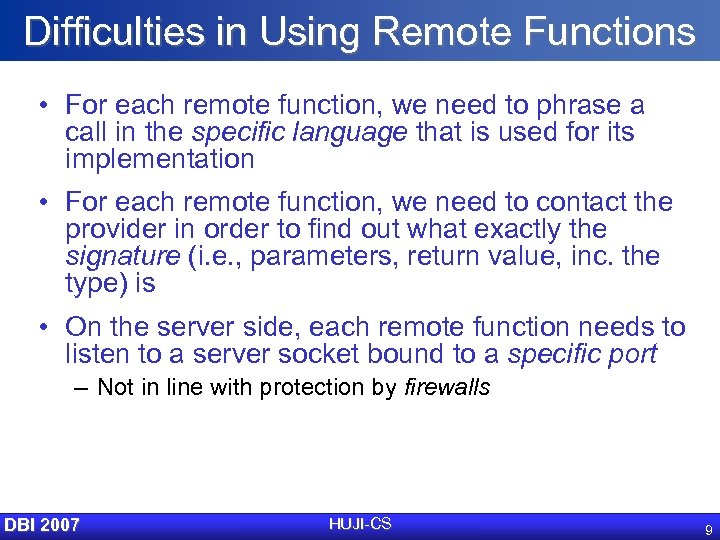 Difficulties in Using Remote Functions

• For each remote function, we need to phrase a call in the specific language that is used for its implementation

• For each remote function, we need to contact the provider in order to find out what exactly the signature (i.e., parameters, return value, inc. the type) is

• On the server side, each remote function needs to listen to a server socket bound to a specific port

– Not in line with protection by firewalls

DBI 2007

HUJI-CS

9